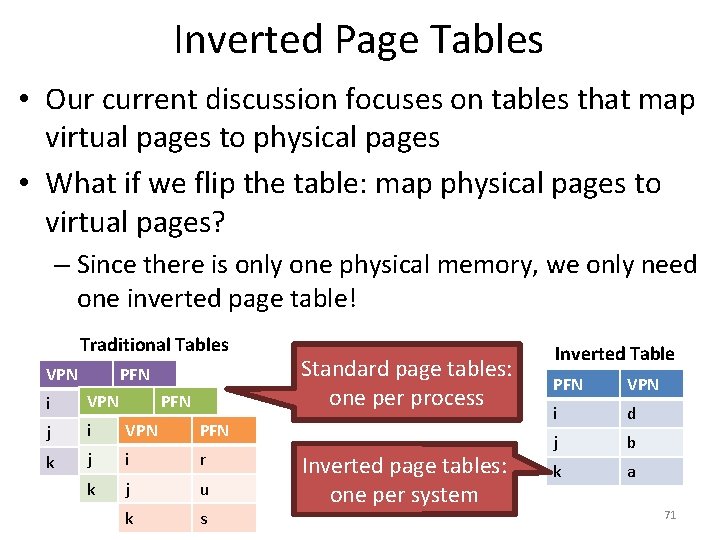 Inverted Page Tables

• Our current discussion focuses on tables that map virtual pages to physical pages

• What if we flip the table: map physical pages to virtual pages?

– Since there is only one physical memory, we only need one inverted page table!

Traditional Tables

| VPN | PFN |
|---|---|
| i | |
| j | |
| k | |

| VPN | PFN |
|---|---|
| i | |
| j | |
| k | |

| VPN | PFN |
|---|---|
| i | r |
| j | u |
| k | s |

Standard page tables: one per process

Inverted page tables: one per system

Inverted Table

| PFN | VPN |
|---|---|
| i | d |
| j | b |
| k | a |

71